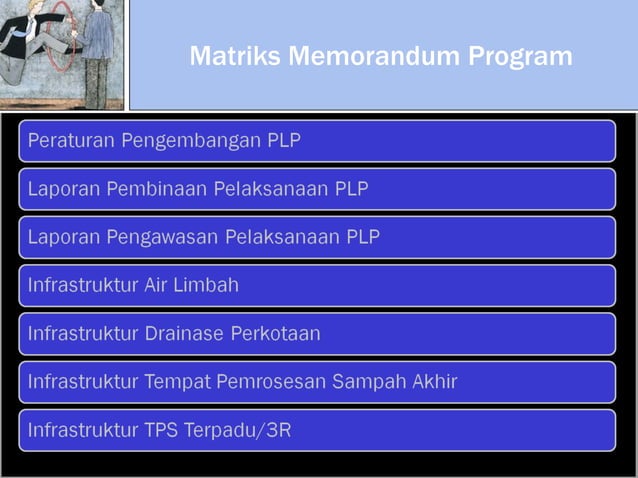 Matriks Memorandum Program

Peraturan Pengembangan PLP

Laporan Pembinaan Pelaksanaan PLP

Laporan Pengawasan Pelaksanaan PLP

Infrastruktur Air Limbah

Infrastruktur Drainase Perkotaan

Infrastruktur Tempat Pemrosesan Sampah Akhir

Infrastruktur TPS Terpadu/3R